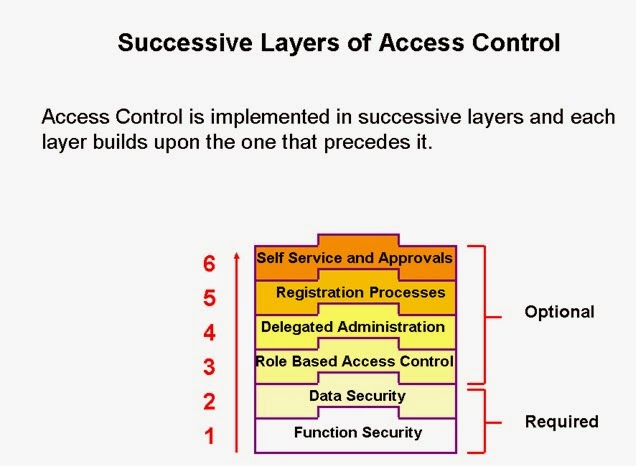 Successive Layers of Access Control

Access Control is implemented in successive layers and each layer builds upon the one that precedes it.

6 Self Service and Approvals
5 Registration Processes
4 Delegated Administration
3 Role Based Access Control
2 Data Security
1 Function Security

Optional

Required